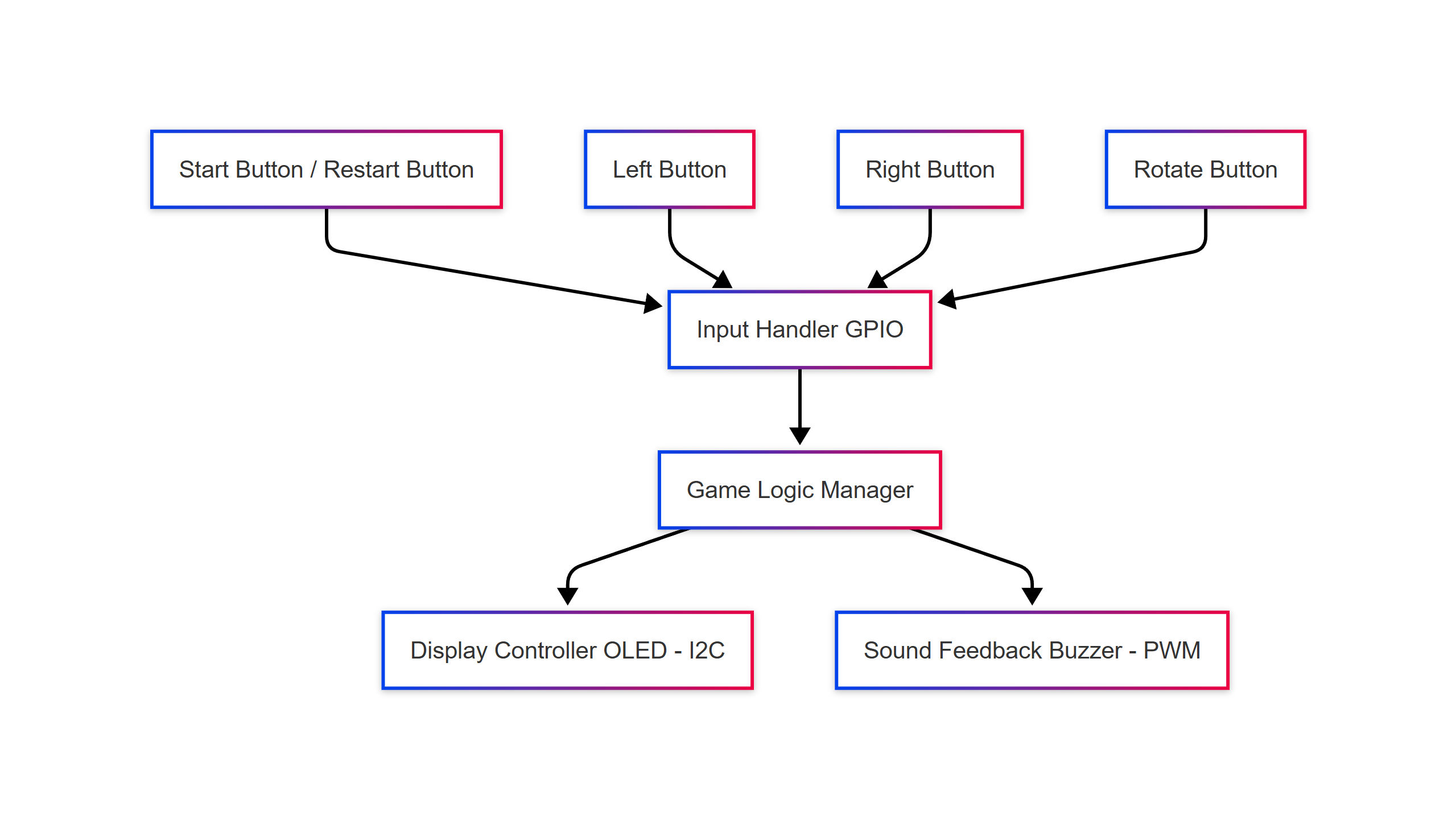 Start Button / Restart Button

Left Button

Right Button

Rotate Button

Input Handler GPIO

Game Logic Manager

Display Controller OLED - I2C

Sound Feedback Buzzer - PWM